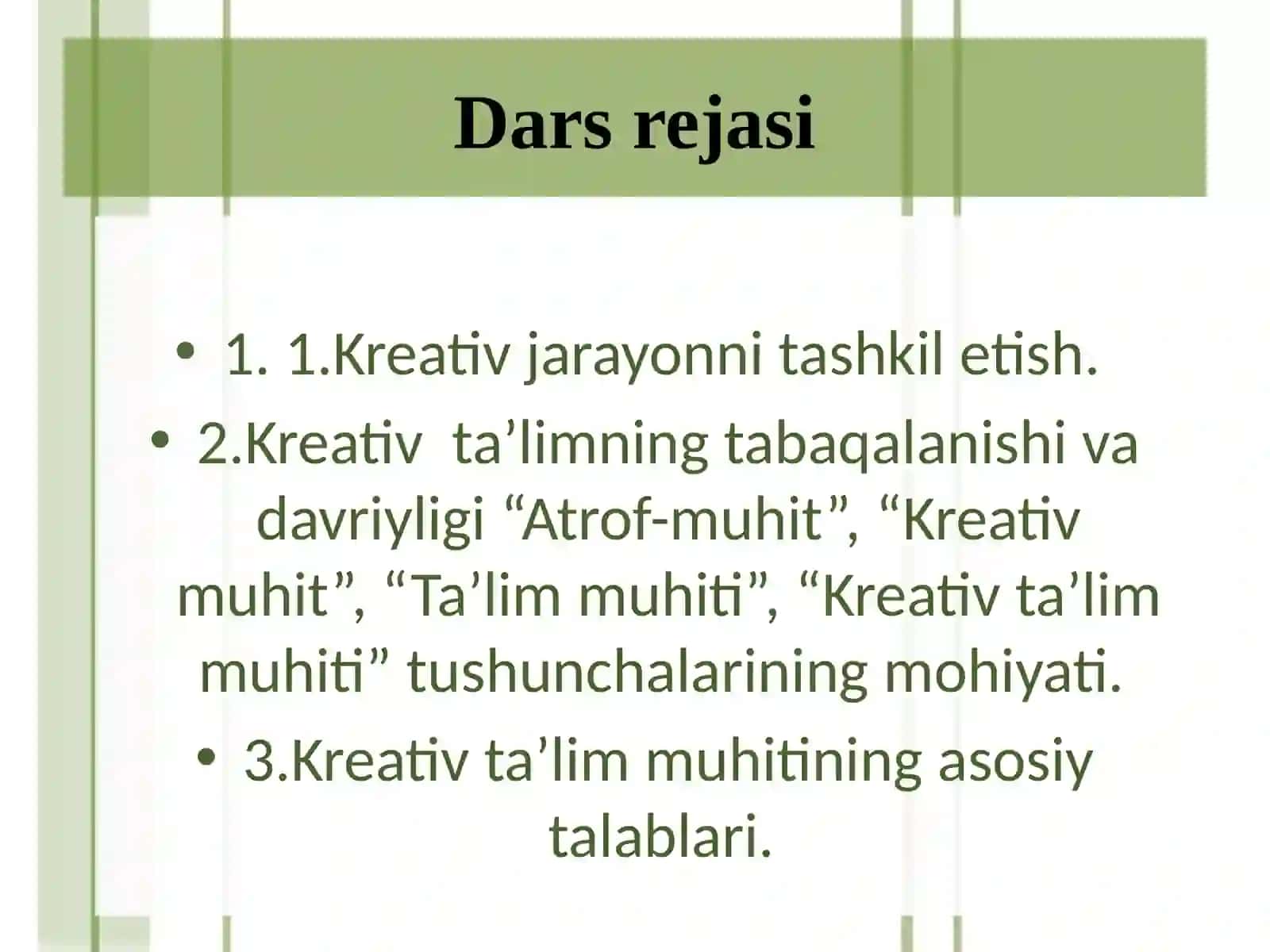 Dars rejasi

• 1. 1.Kreativ jarayonni tashkil etish.

• 2.Kreativ  ta’limning tabaqalanishi va davriyligi “Atrof-muhit”, “Kreativ muhit”, “Ta’lim muhiti”, “Kreativ ta’lim muhiti” tushunchalarining mohiyati.

• 3.Kreativ ta’lim muhitining asosiy talablari.